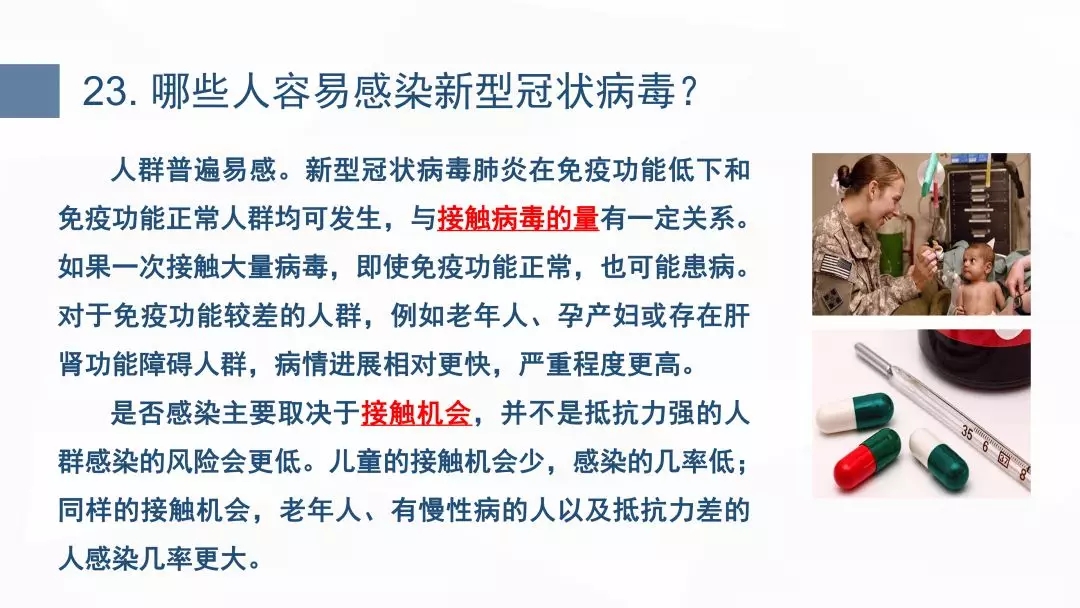 23. 哪些人容易感染新型冠状病毒？

人群普遍易感。新型冠状病毒肺炎在免疫功能低下和免疫功能正常人群均可发生，与接触病毒的量有一定关系。如果一次接触大量病毒，即使免疫功能正常，也可能患病。对于免疫功能较差的人群，例如老年人、孕产妇或存在肝肾功能障碍人群，病情进展相对更快，严重程度更高。

是否感染主要取决于接触机会，并不是抵抗力强的人群感染的风险会更低。儿童的接触机会少，感染的几率低；同样的接触机会，老年人、有慢性病的人以及抵抗力差的人感染几率更大。

35 6 7 8